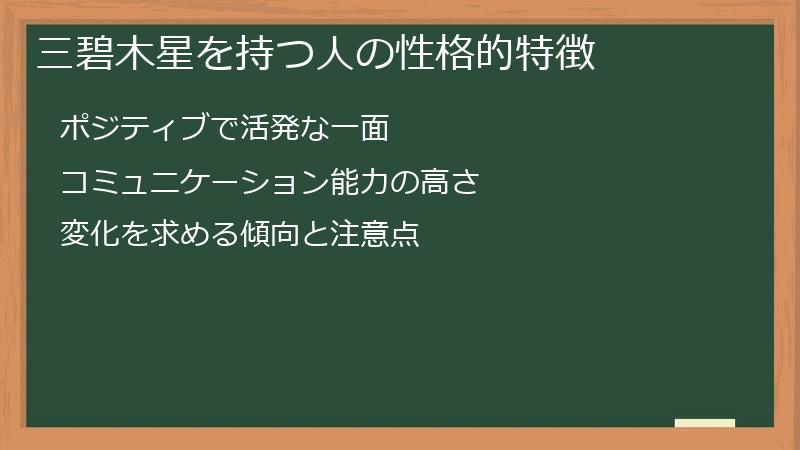 三碧木星を持つ人の性格的特徴

ポジティブで活発な一面

コミュニケーション能力の高さ

変化を求める傾向と注意点